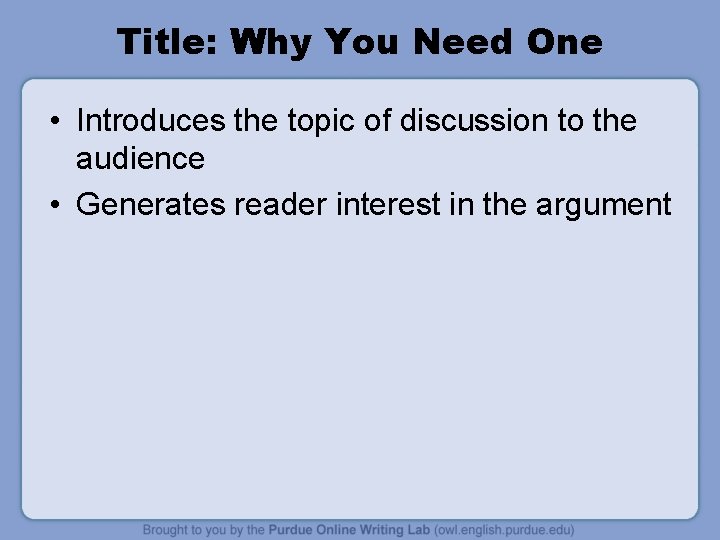 Title: Why You Need One

• Introduces the topic of discussion to the audience
• Generates reader interest in the argument

Brought to you by the Purdue Online Writing Lab (owl.english.purdue.edu)